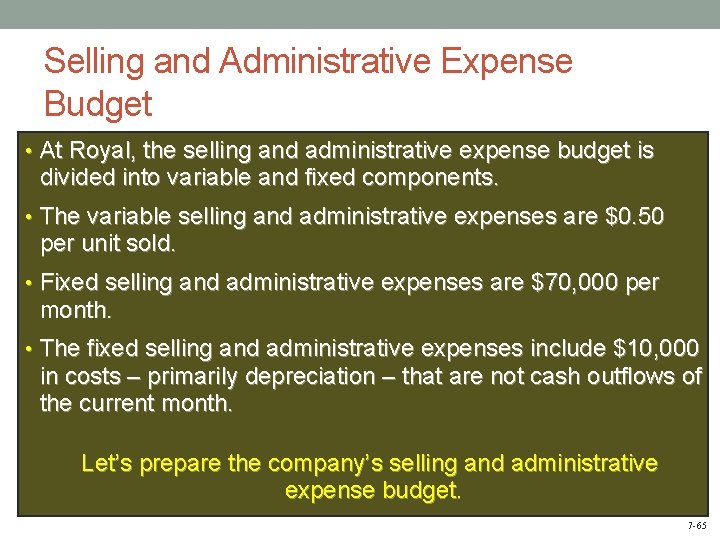 Selling and Administrative Expense Budget

• At Royal, the selling and administrative expense budget is divided into variable and fixed components.

• The variable selling and administrative expenses are \$0.50 per unit sold.

• Fixed selling and administrative expenses are \$70,000 per month.

• The fixed selling and administrative expenses include \$10,000 in costs – primarily depreciation – that are not cash outflows of the current month.

Let's prepare the company's selling and administrative expense budget.

7-65